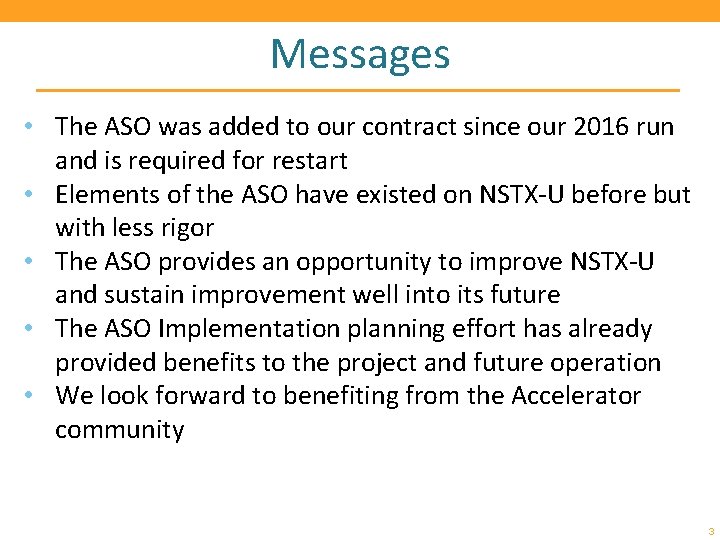 Messages

• The ASO was added to our contract since our 2016 run and is required for restart
• Elements of the ASO have existed on NSTX-U before but with less rigor
• The ASO provides an opportunity to improve NSTX-U and sustain improvement well into its future
• The ASO Implementation planning effort has already provided benefits to the project and future operation
• We look forward to benefiting from the Accelerator community

3